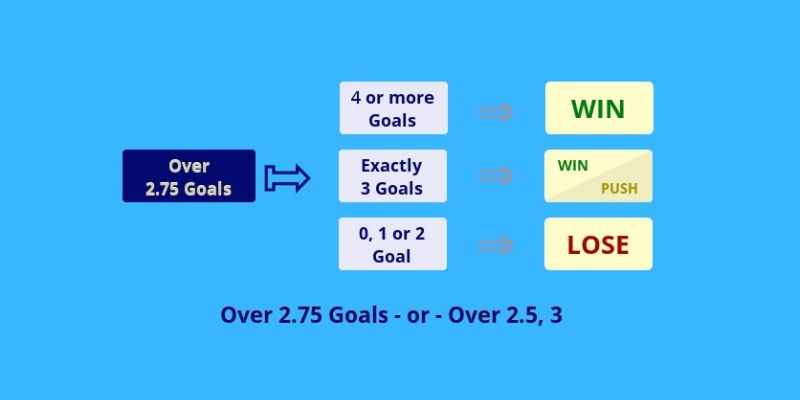 Over 2.75 Goals

4 or more Goals

WIN

Exactly 3 Goals

WIN

PUSH

0, 1 or 2 Goal

LOSE

Over 2.75 Goals - or - Over 2.5, 3